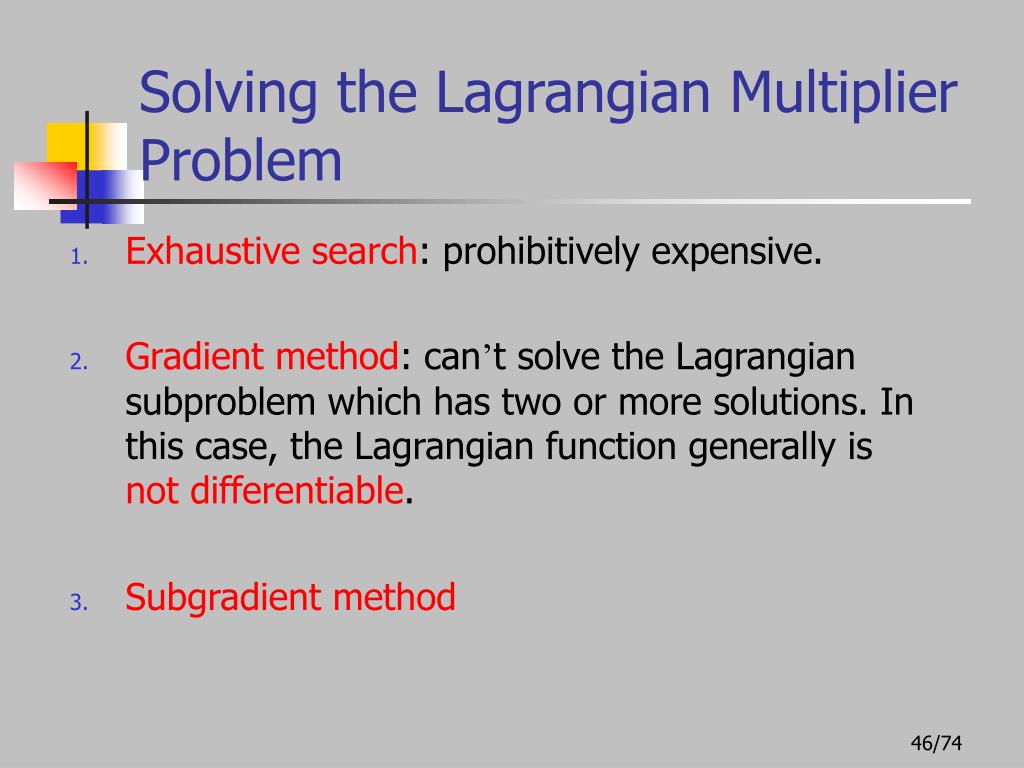 Solving the Lagrangian Multiplier Problem

1. Exhaustive search: prohibitively expensive.

2. Gradient method: can’t solve the Lagrangian subproblem which has two or more solutions. In this case, the Lagrangian function generally is not differentiable.

3. Subgradient method

46/74